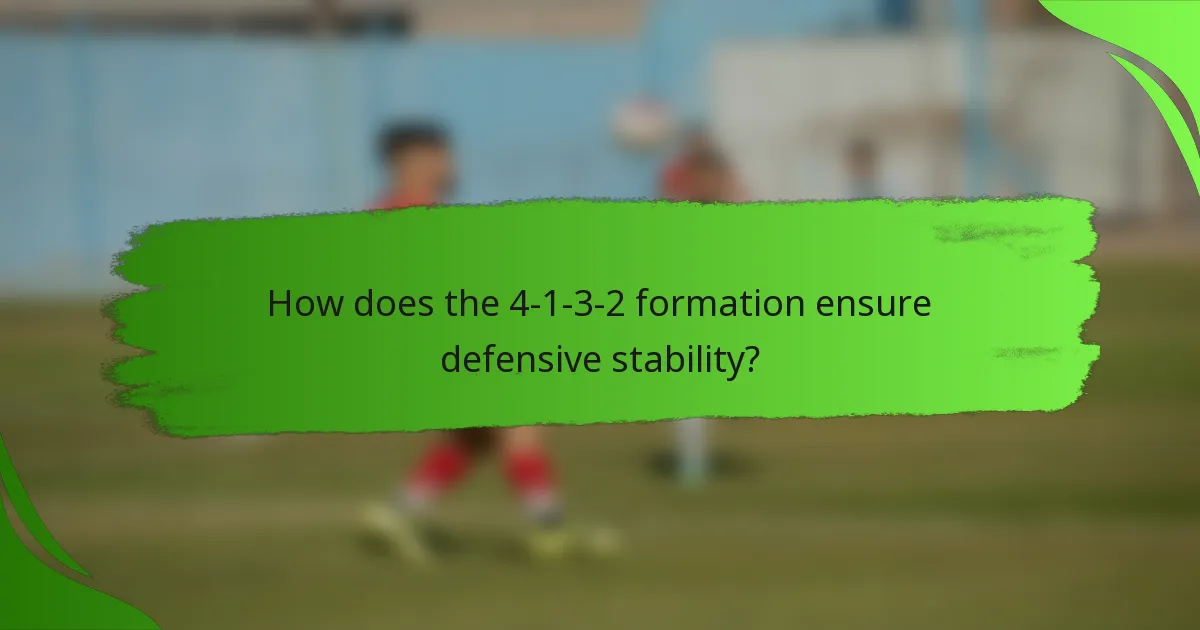 How does the 4-1-3-2 formation ensure defensive stability?